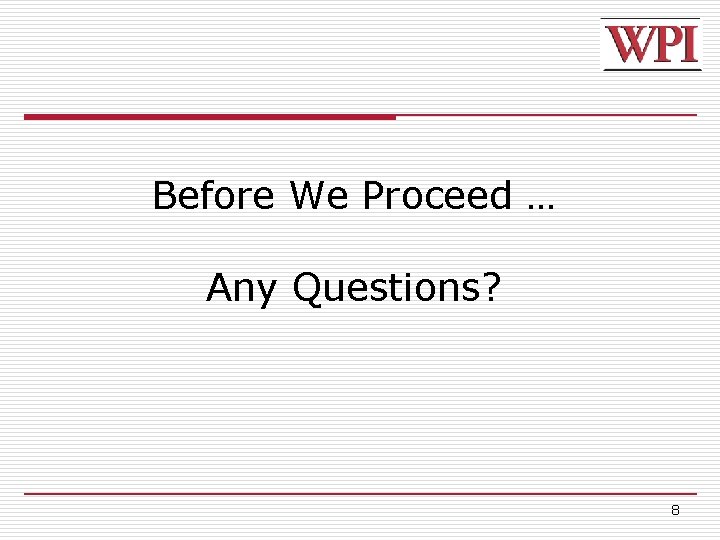 WPI

Before We Proceed …

Any Questions?

8